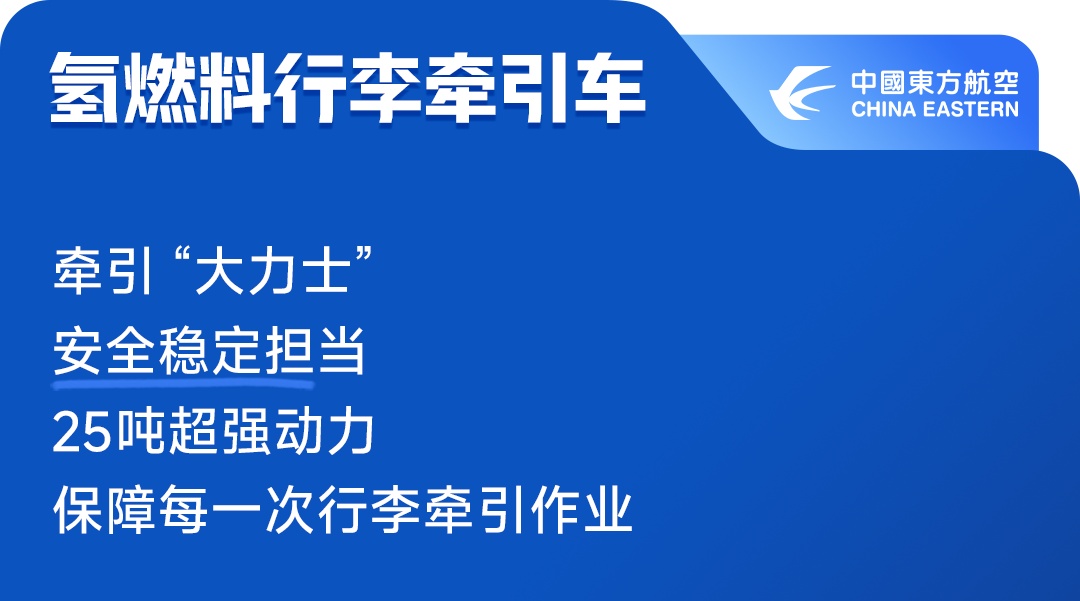 氢燃料行李牵引车

中國東方航空
CHINA EASTERN

牵引“大力士”
安全稳定担当
25吨超强动力
保障每一次行李牵引作业